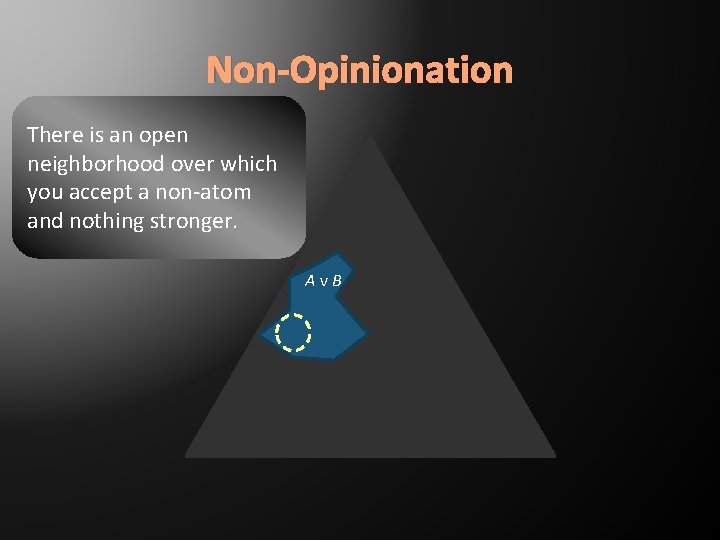 Non-Opinionation

There is an open neighborhood over which you accept a non-atom and nothing stronger.

$A \vee B$